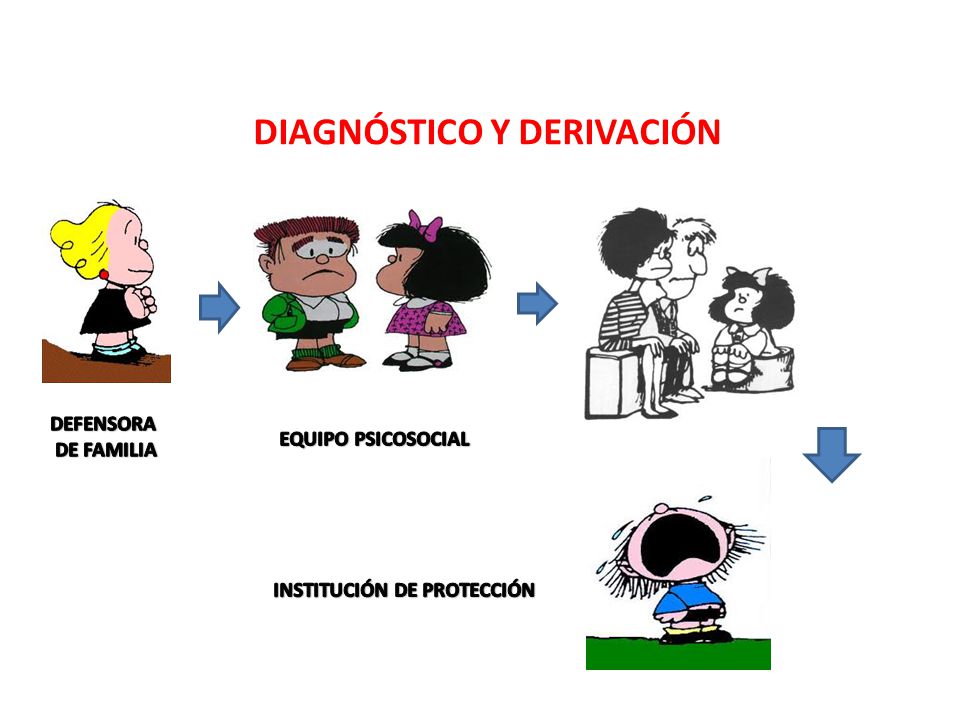 DIAGNÓSTICO Y DERIVACIÓN

DEFENSORA
DE FAMILIA

EQUIPO PSICOSOCIAL

INSTITUCIÓN DE PROTECCIÓN